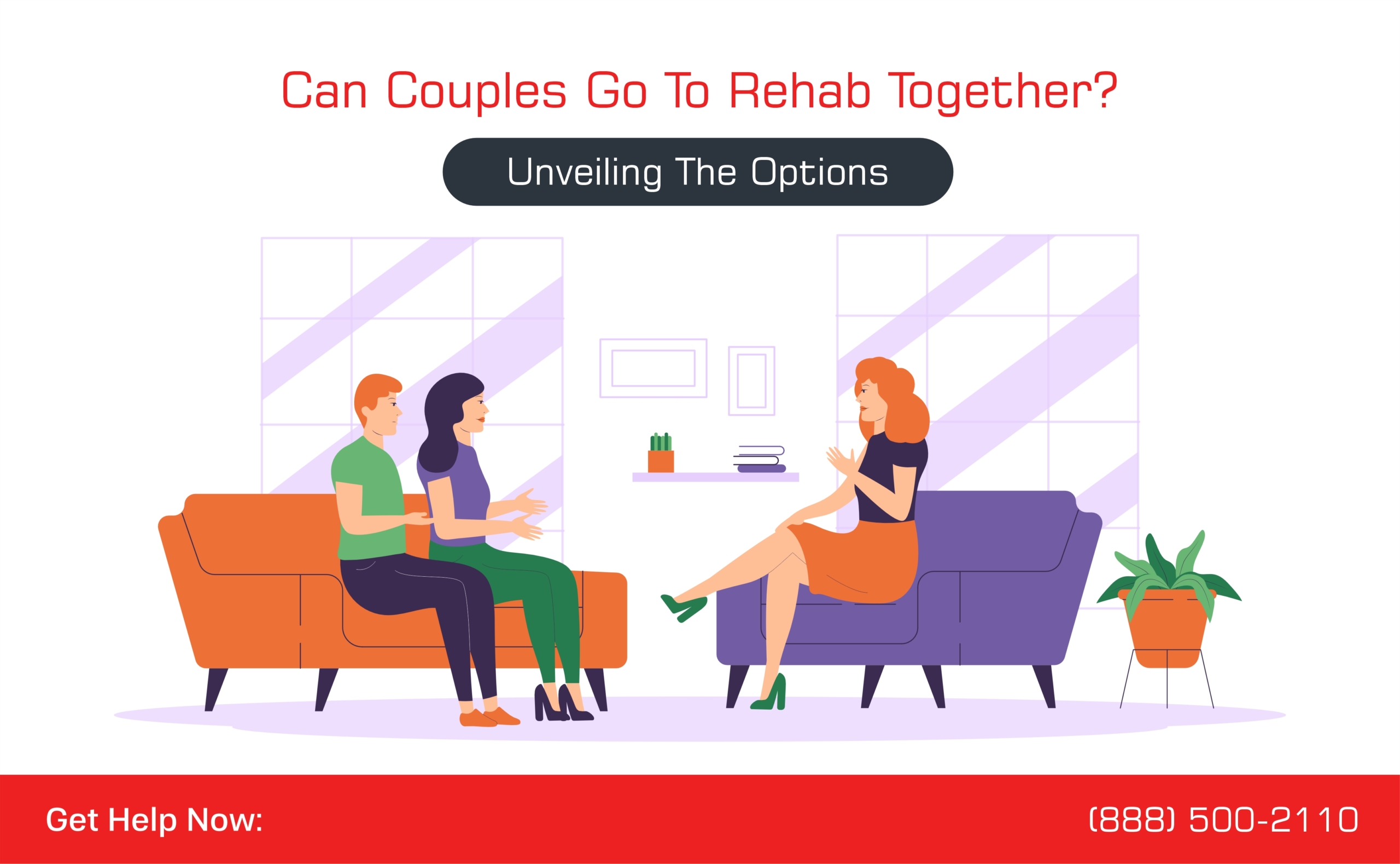 Can Couples Go To Rehab Together?

Unveiling The Options

Get Help Now:

(888) 500-2110